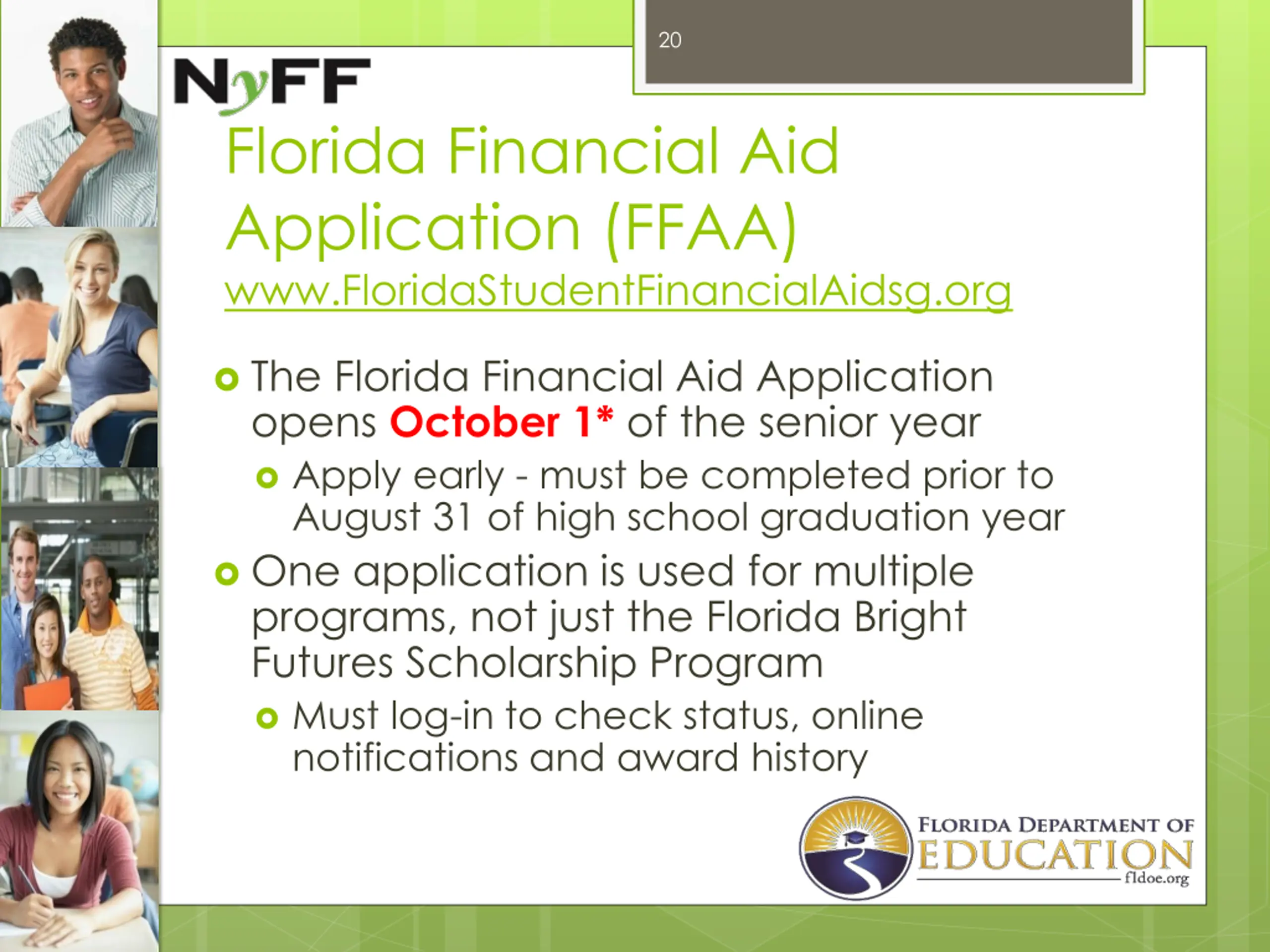 20

NyFF

Florida Financial Aid Application (FFAA)

www.FloridaStudentFinancialAidsg.org

The Florida Financial Aid Application opens October 1* of the senior year

Apply early - must be completed prior to August 31 of high school graduation year

One application is used for multiple programs, not just the Florida Bright Futures Scholarship Program

Must log-in to check status, online notifications and award history

FLORIDA DEPARTMENT OF EDUCATION fldoe.org